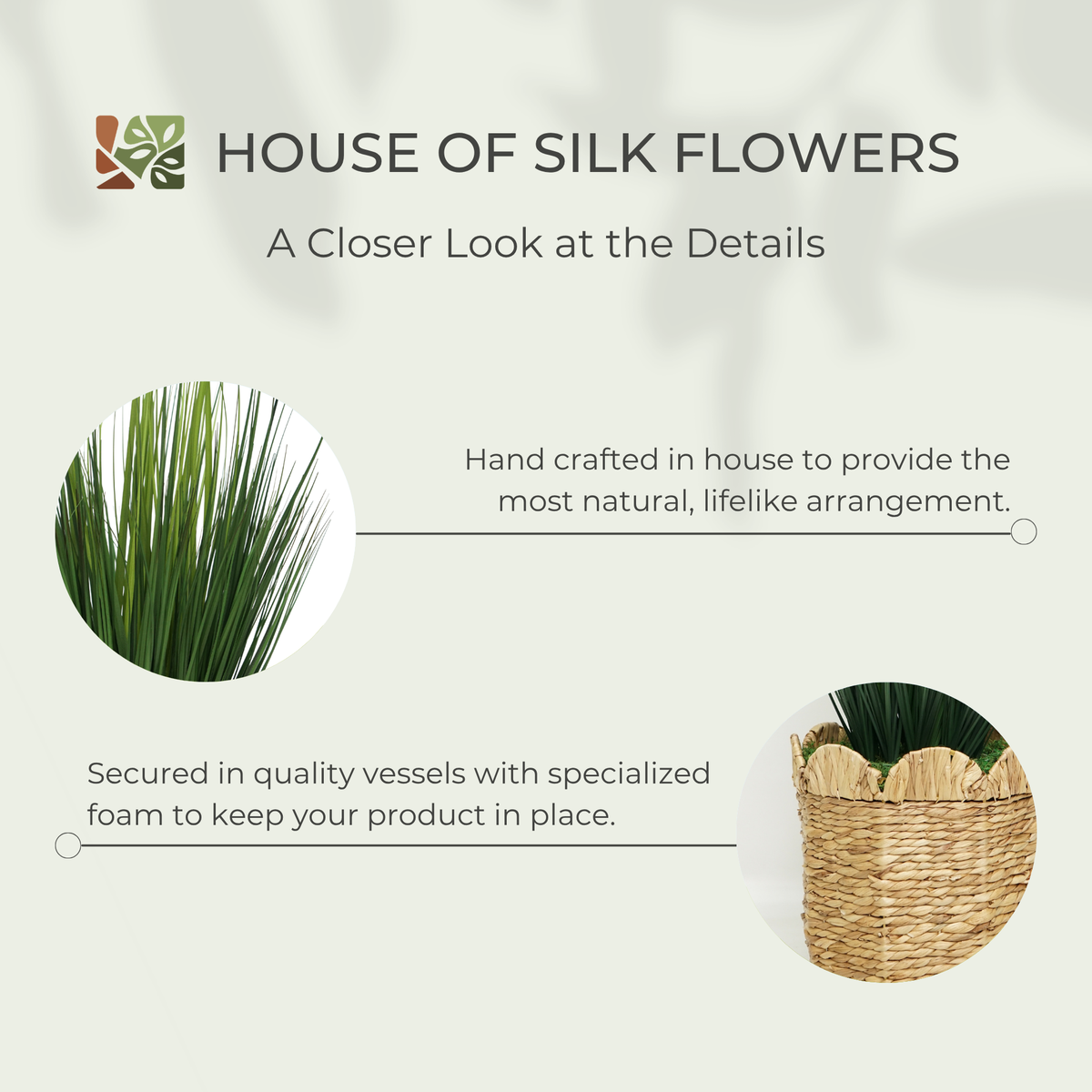 HOUSE OF SILK FLOWERS

A Closer Look at the Details

Hand crafted in house to provide the most natural, lifelike arrangement.

Secured in quality vessels with specialized foam to keep your product in place.